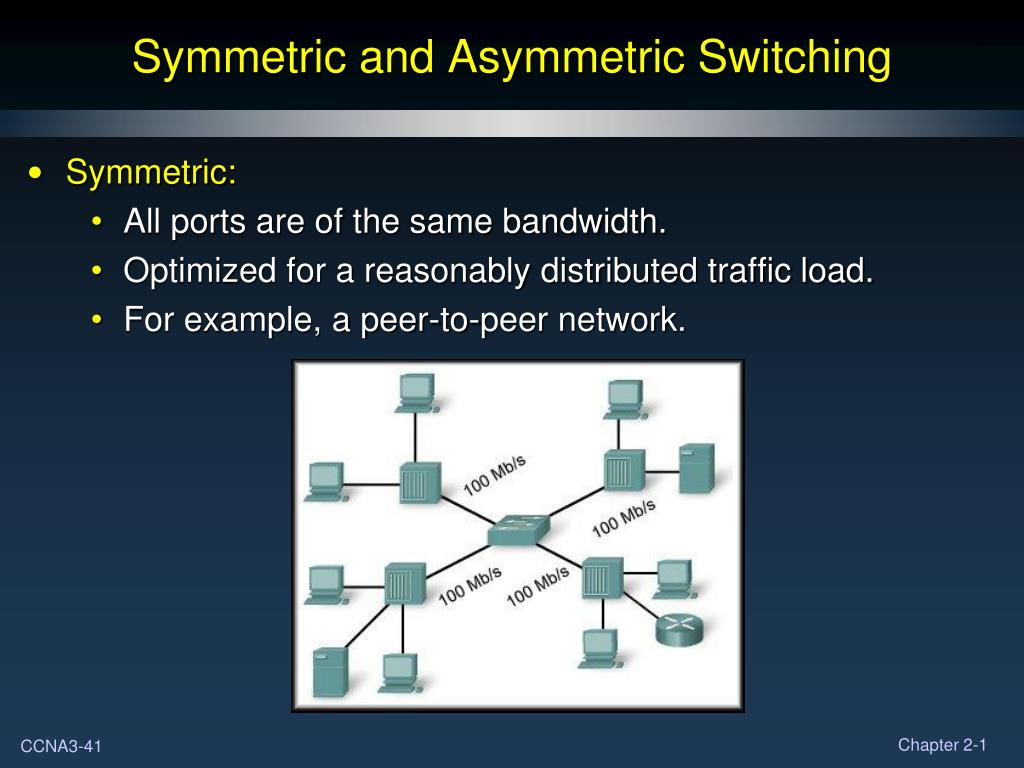 Symmetric and Asymmetric Switching

• Symmetric:
  • All ports are of the same bandwidth.
  • Optimized for a reasonably distributed traffic load.
  • For example, a peer-to-peer network.

100 Mb/s
100 Mb/s
100 Mb/s
100 Mb/s

CCNA3-41

Chapter 2-1